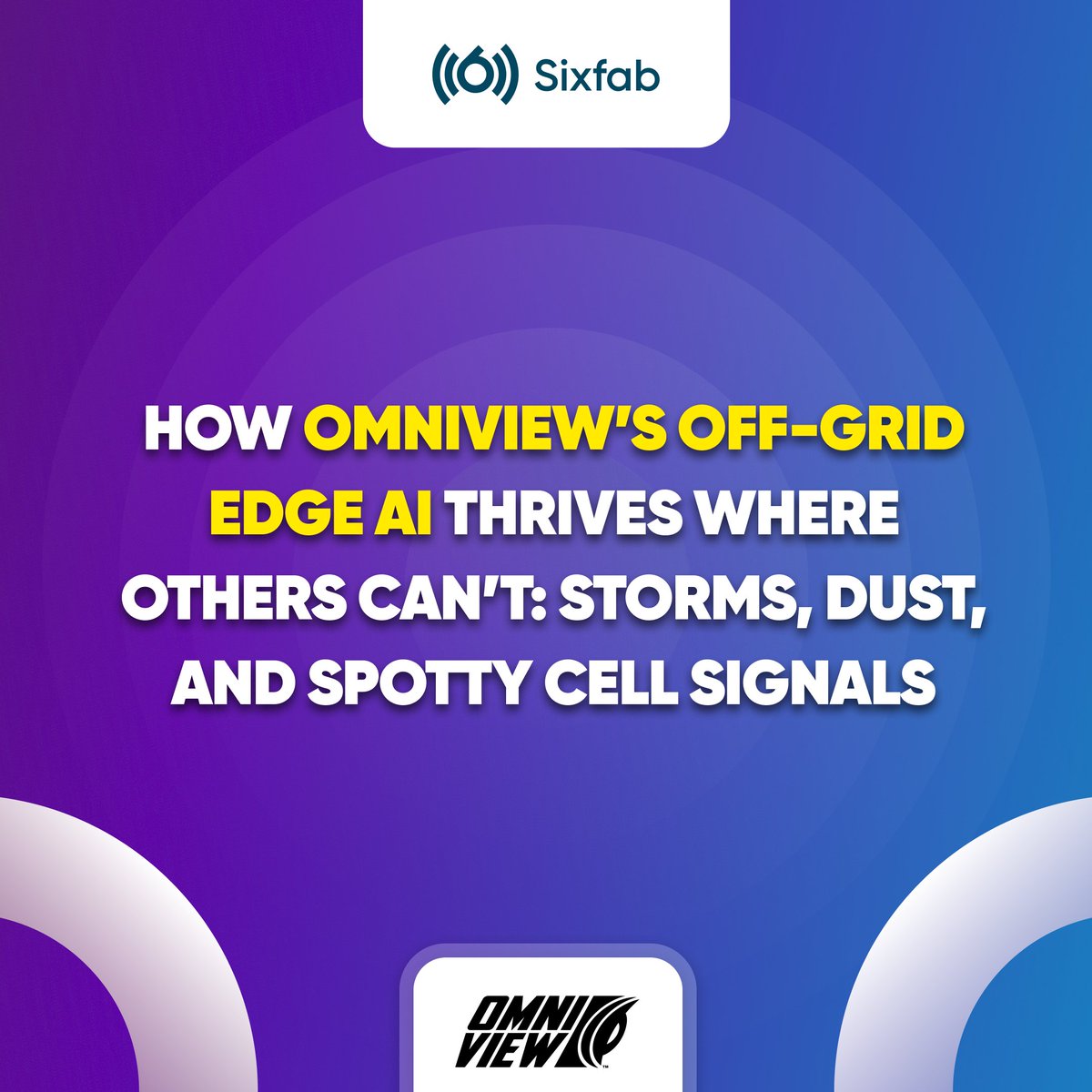 Sixfab

HOW OMNIVIEW'S OFF-GRID EDGE AI THRIVES WHERE OTHERS CAN'T: STORMS, DUST, AND SPOTTY CELL SIGNALS

OMNI VIEW